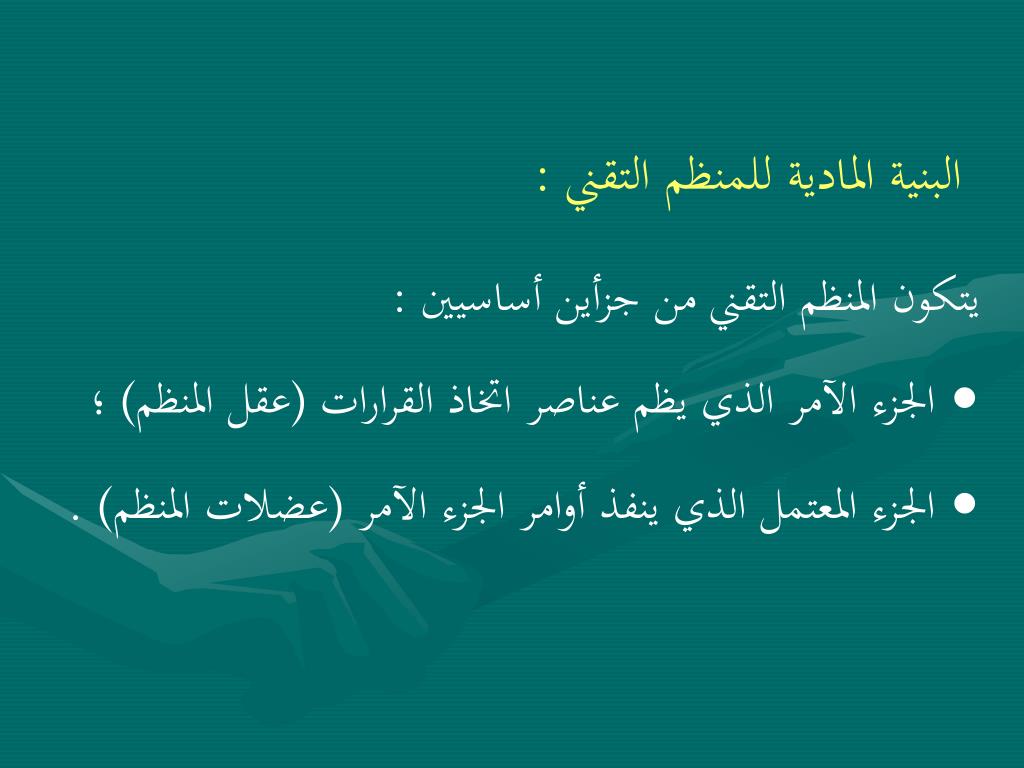 البنية المادية للمنظم التقني :

يتكون المنظم التقني من جزأين أساسيين :

● الجزء الآمر الذي يظم عناصر اتخاذ القرارات (عقل المنظم) ؛

● الجزء المعتمل الذي ينفذ أوامر الجزء الآمر (عضلات المنظم) .